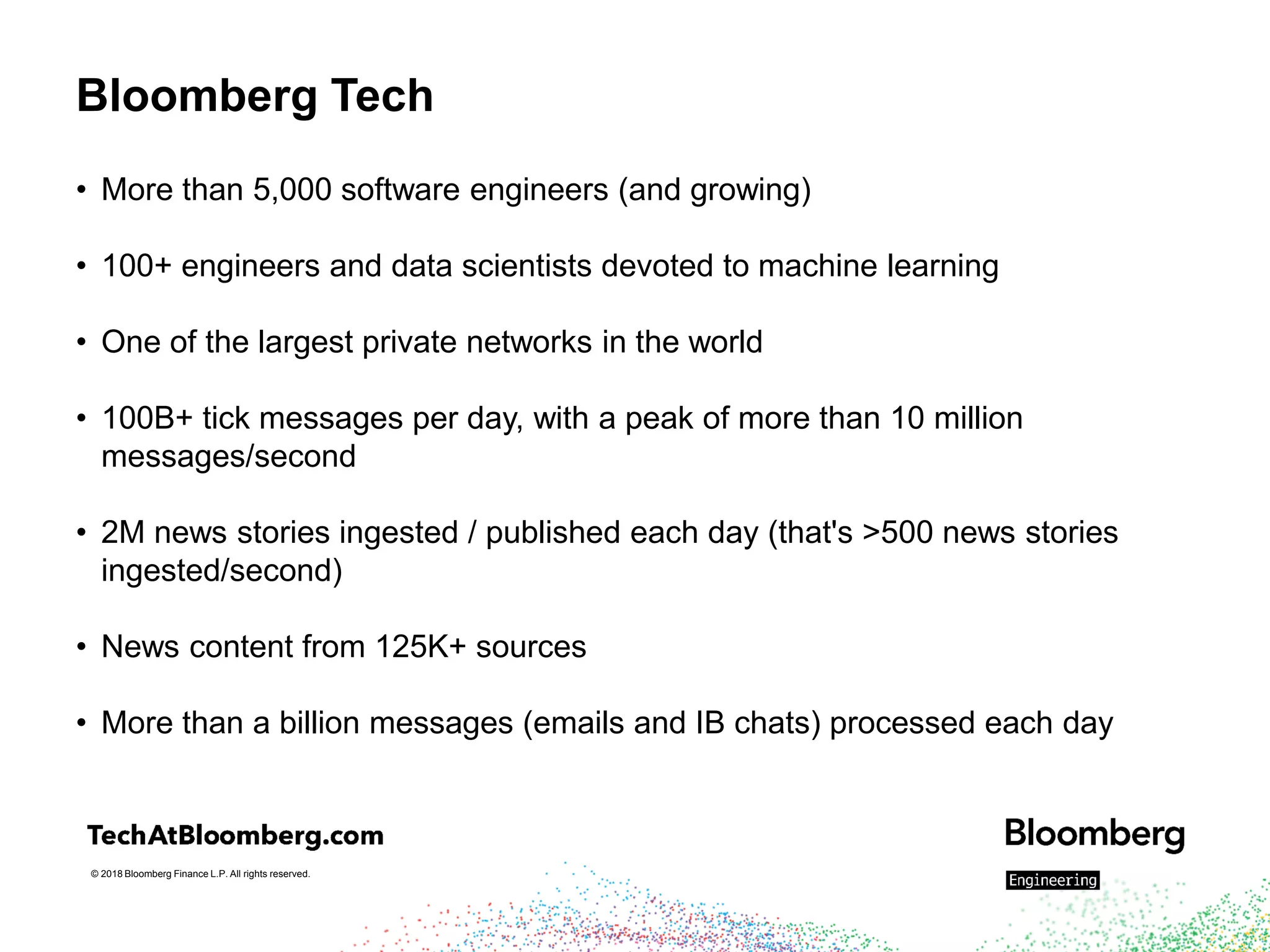 Bloomberg Tech

• More than 5,000 software engineers (and growing)

• 100+ engineers and data scientists devoted to machine learning

• One of the largest private networks in the world

• 100B+ tick messages per day, with a peak of more than 10 million messages/second

• 2M news stories ingested / published each day (that's >500 news stories ingested/second)

• News content from 125K+ sources

• More than a billion messages (emails and IB chats) processed each day

TechAtBloomberg.com

© 2018 Bloomberg Finance L.P. All rights reserved.

Bloomberg

Engineering